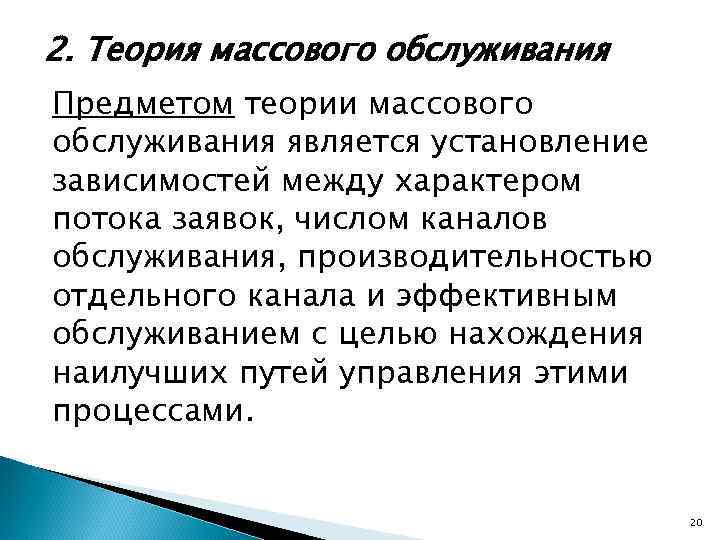 2. Теория массового обслуживания

Предметом теории массового обслуживания является установление зависимостей между характером потока заявок, числом каналов обслуживания, производительностью отдельного канала и эффективным обслуживанием с целью нахождения наилучших путей управления этими процессами.

20